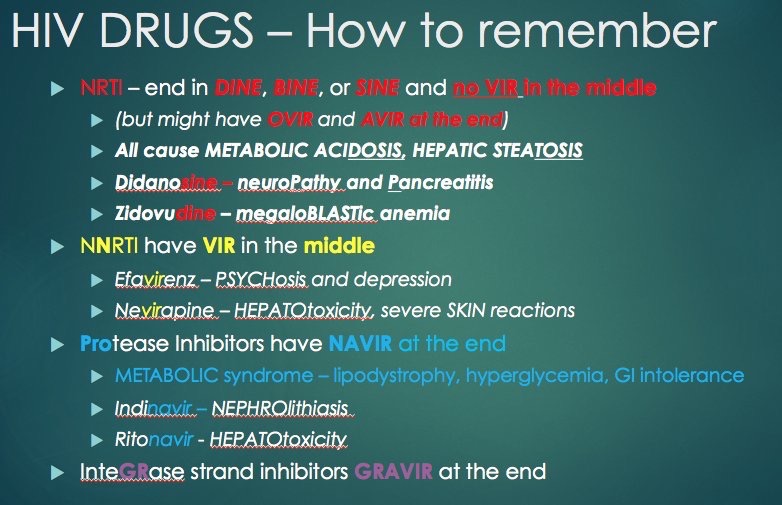 HIV DRUGS – How to remember

NRTI – end in DINE, BINE, or SINE and no VIR in the middle

(but might have OVIR and AVIR at the end)

All cause METABOLIC ACIDOSIS, HEPATIC STEATOSIS

Didanosine – neuroPathy and Pancreatitis

Zidovudine – megaloBLASTic anemia

NNRTI have VIR in the middle

Efavirenz – PSYCHosis and depression

Nevirapine – HEPATOtoxicity, severe SKIN reactions

Protease Inhibitors have NAVIR at the end

METABOLIC syndrome – lipodystrophy, hyperglycemia, GI intolerance

Indinavir – NEPHROlithiasis

Ritonavir - HEPATOtoxicity

InteGRase strand inhibitors GRAVIR at the end